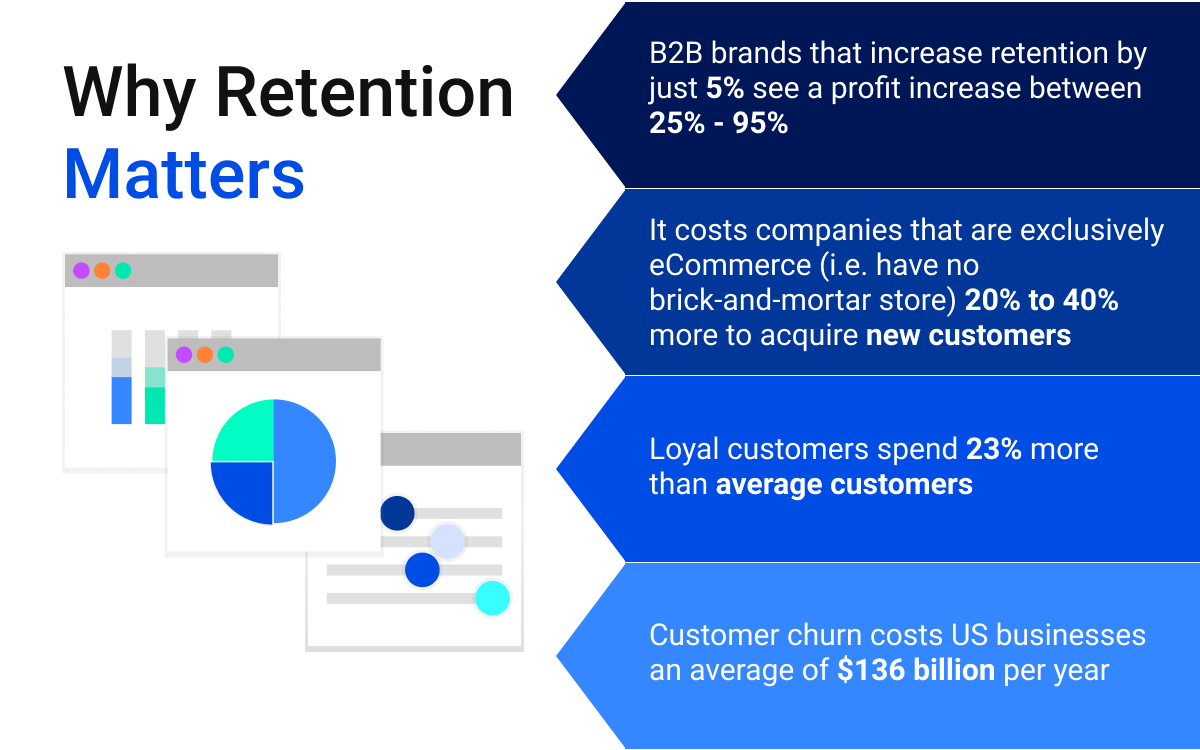 Why Retention Matters

B2B brands that increase retention by just 5% see a profit increase between 25% - 95%

It costs companies that are exclusively eCommerce (i.e. have no brick-and-mortar store) 20% to 40% more to acquire new customers

Loyal customers spend 23% more than average customers

Customer churn costs US businesses an average of $136 billion per year